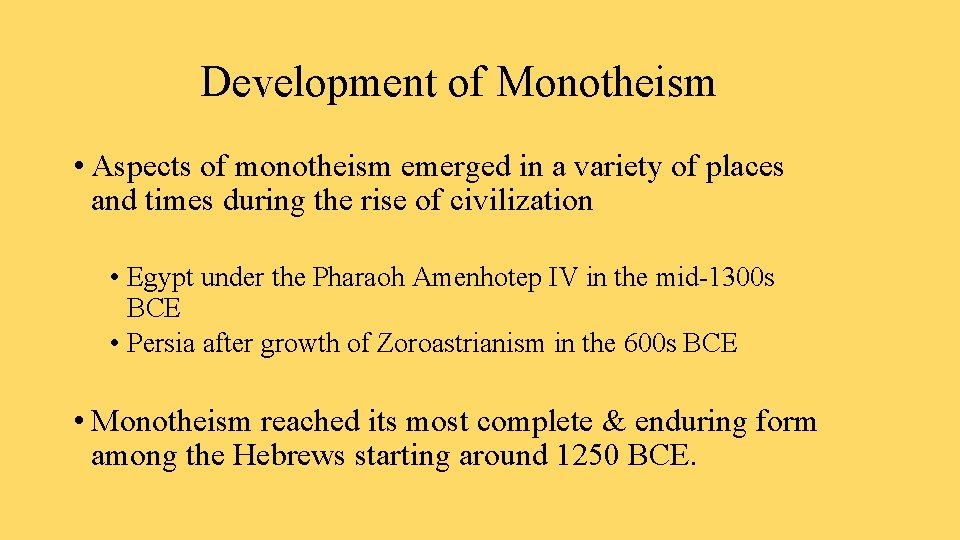 Development of Monotheism

• Aspects of monotheism emerged in a variety of places and times during the rise of civilization

• Egypt under the Pharaoh Amenhotep IV in the mid-1300s BCE
• Persia after growth of Zoroastrianism in the 600s BCE

• Monotheism reached its most complete & enduring form among the Hebrews starting around 1250 BCE.